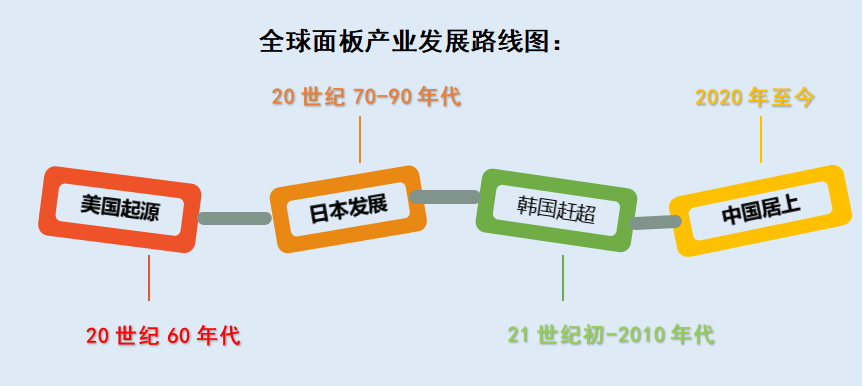 全球面板产业发展路线图：

20 世纪 70-90 年代

2020 年至今

美国起源

日本发展

韩国赶超

中国居上

20 世纪 60 年代

21 世纪初-2010 年代